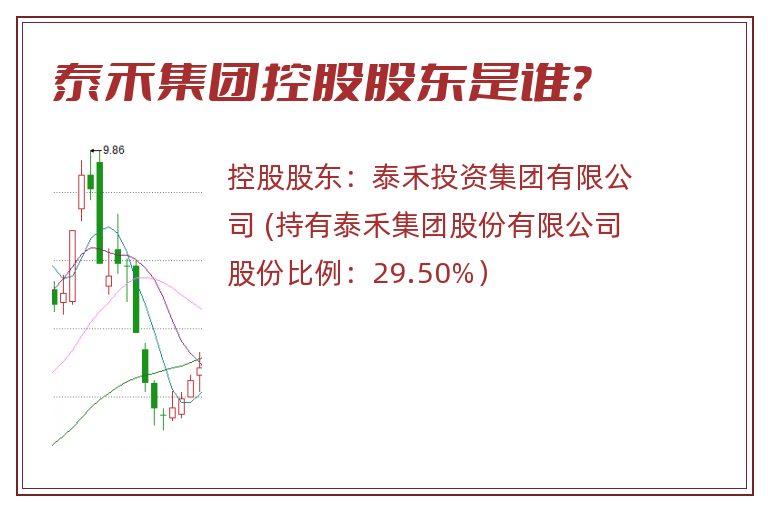 泰禾集团控股股东是谁?

9.86

控股股东：泰禾投资集团有限公司 (持有泰禾集团股份有限公司股份比例：29.50%）